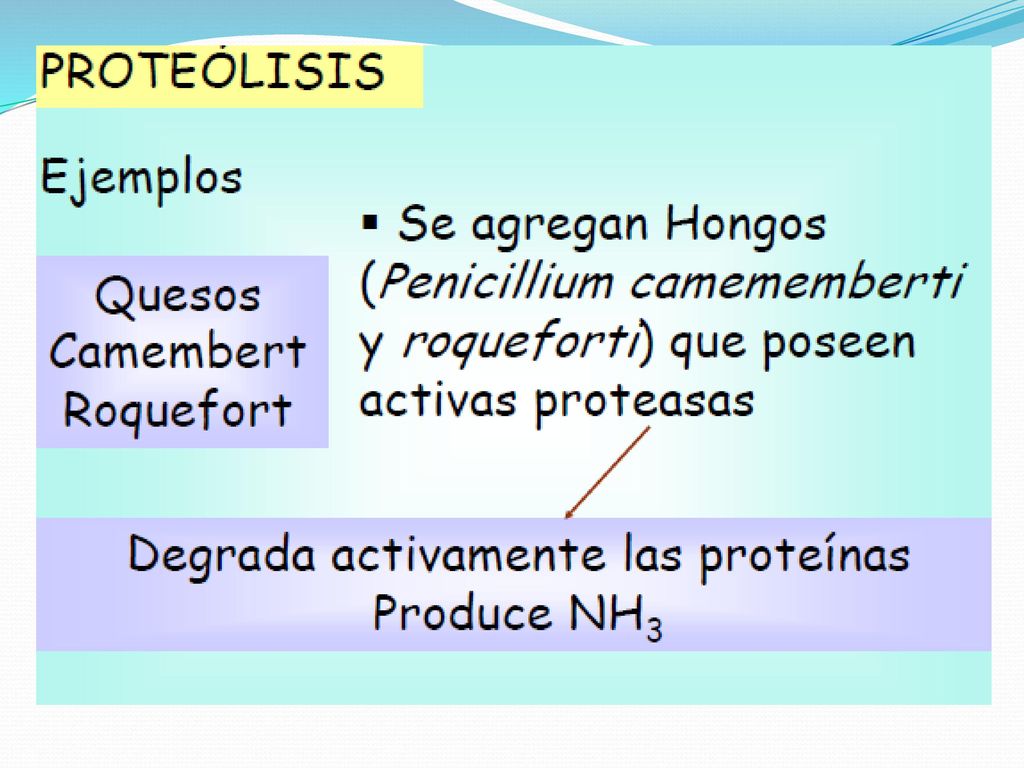 PROTEÓLISIS

Ejemplos

Quesos
Camembert
Roquefort

▪ Se agregan Hongos (Penicillium camememberti y roqueforti) que poseen activas proteasas

Degrada activamente las proteínas
Produce $NH_3$